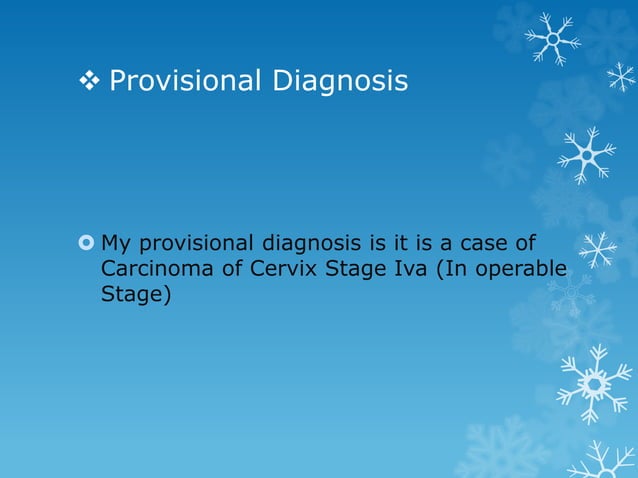 ❖ Provisional Diagnosis

My provisional diagnosis is it is a case of Carcinoma of Cervix Stage Iva (In operable Stage)